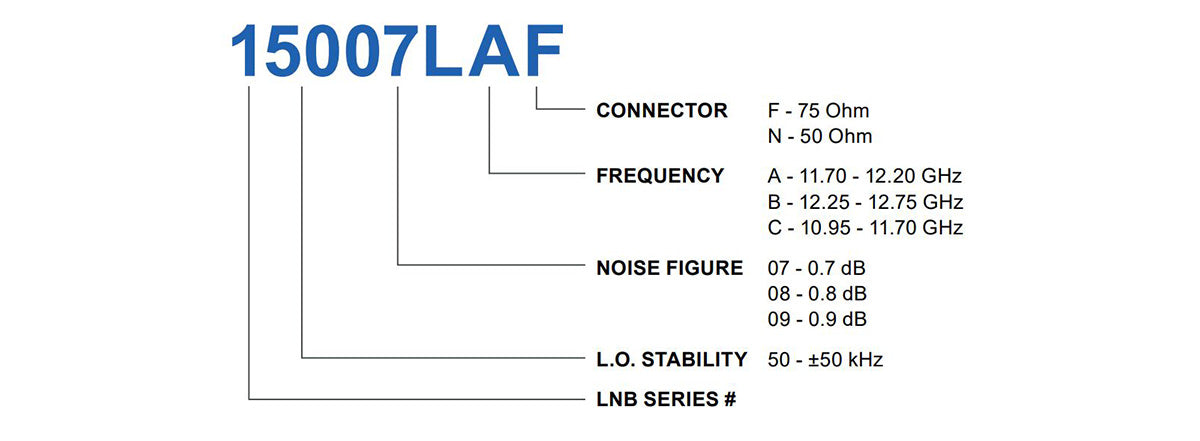 15007LAF

CONNECTOR F - 75 Ohm
N - 50 Ohm

FREQUENCY A - 11.70 - 12.20 GHz
B - 12.25 - 12.75 GHz
C - 10.95 - 11.70 GHz

NOISE FIGURE 07 - 0.7 dB
08 - 0.8 dB
09 - 0.9 dB

L.O. STABILITY 50 - ±50 kHz

LNB SERIES #